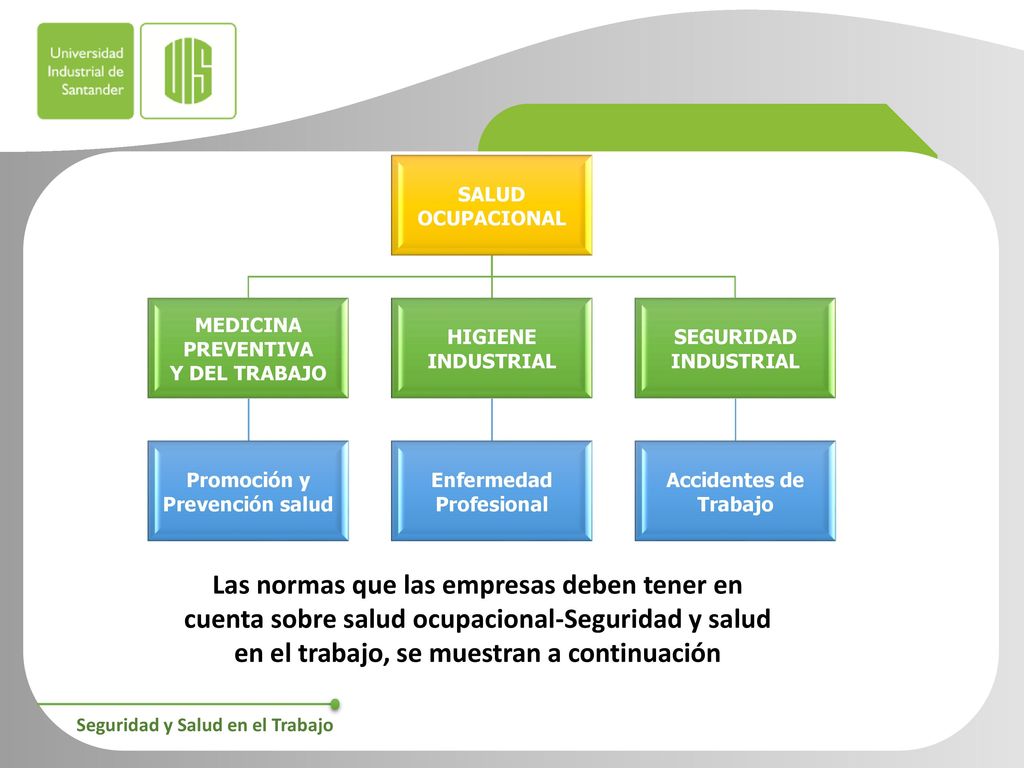 Universidad Industrial de Santander

UIS

SALUD OCUPACIONAL

MEDICINA PREVENTIVA Y DEL TRABAJO

HIGIENE INDUSTRIAL

SEGURIDAD INDUSTRIAL

Promoción y Prevención salud

Enfermedad Profesional

Accidentes de Trabajo

Las normas que las empresas deben tener en cuenta sobre salud ocupacional-Seguridad y salud en el trabajo, se muestran a continuación

Seguridad y Salud en el Trabajo